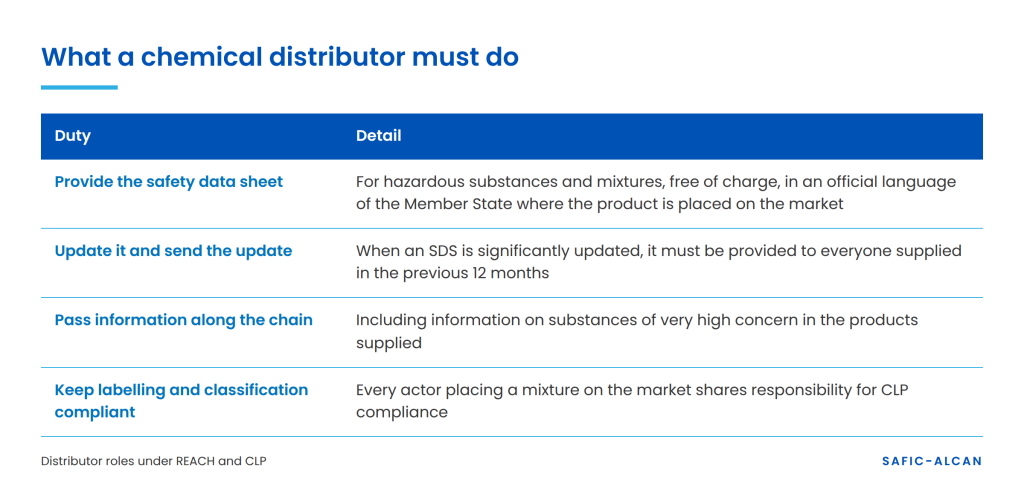 What a chemical distributor must do

| Duty | Detail |
|---|---|
| Provide the safety data sheet | For hazardous substances and mixtures, free of charge, in an official language of the Member State where the product is placed on the market |
| Update it and send the update | When an SDS is significantly updated, it must be provided to everyone supplied in the previous 12 months |
| Pass information along the chain | Including information on substances of very high concern in the products supplied |
| Keep labelling and classification compliant | Every actor placing a mixture on the market shares responsibility for CLP compliance |

Distributor roles under REACH and CLP

SAFIC-ALCAN